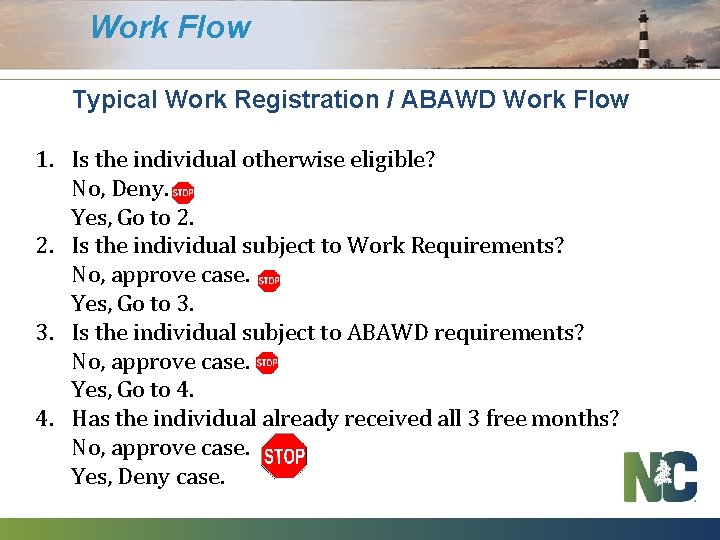 Work Flow

Typical Work Registration / ABAWD Work Flow

1. Is the individual otherwise eligible?
No, Deny. STOP
Yes, Go to 2.
2. Is the individual subject to Work Requirements?
No, approve case. STOP
Yes, Go to 3.
3. Is the individual subject to ABAWD requirements?
No, approve case. STOP
Yes, Go to 4.
4. Has the individual already received all 3 free months?
No, approve case. STOP
Yes, Deny case.

NC